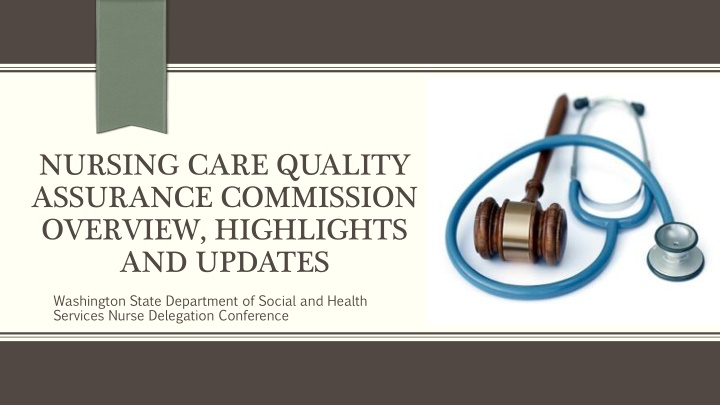 NURSING CARE QUALITY ASSURANCE COMMISSION OVERVIEW, HIGHLIGHTS AND UPDATES

Washington State Department of Social and Health Services Nurse Delegation Conference